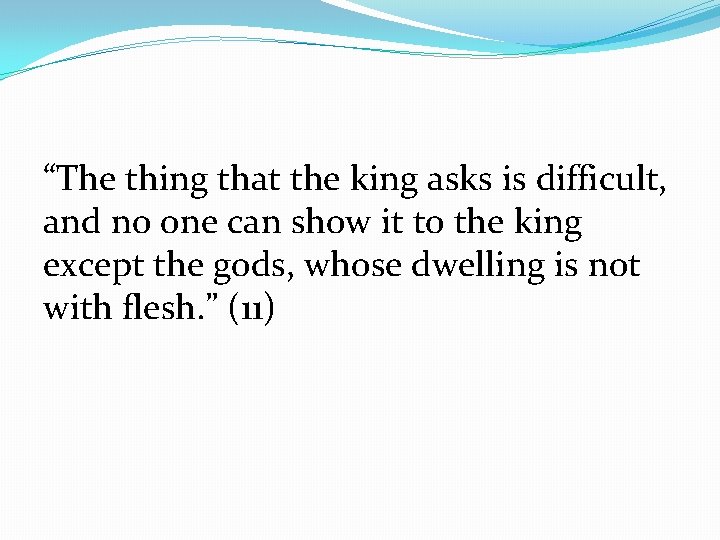 “The thing that the king asks is difficult, and no one can show it to the king except the gods, whose dwelling is not with flesh.” (11)